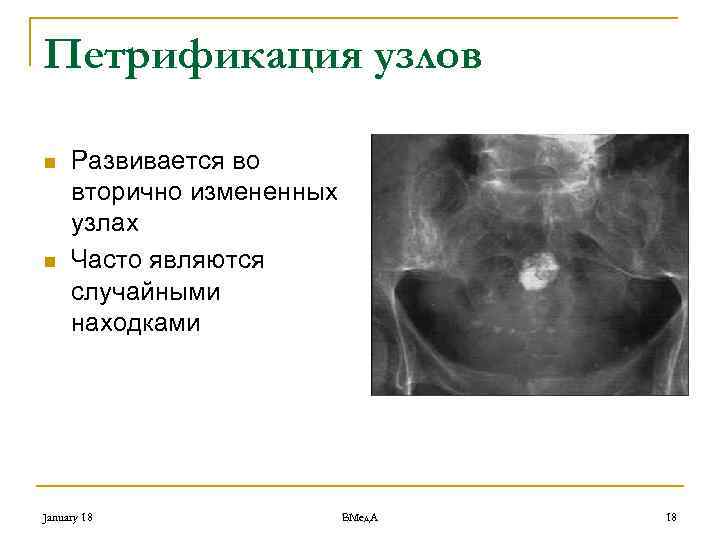 Петрификация узлов

Развивается во вторично измененных узлах

Часто являются случайными находками

January 18

ВМедА

18